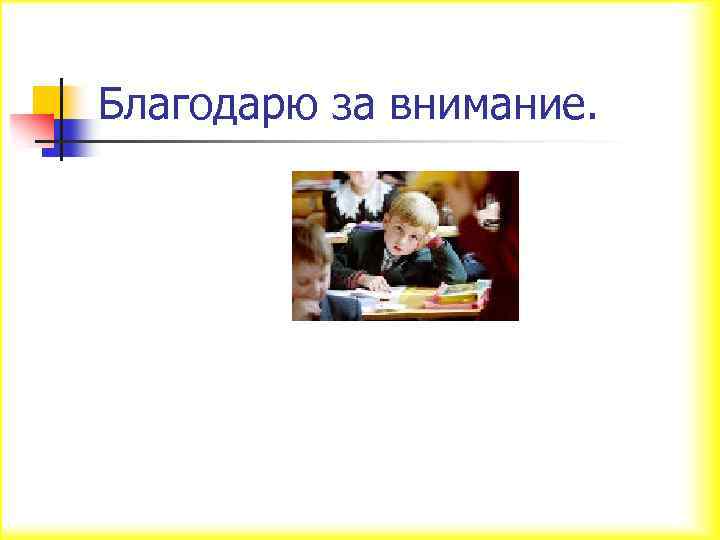 Благодарю за внимание.